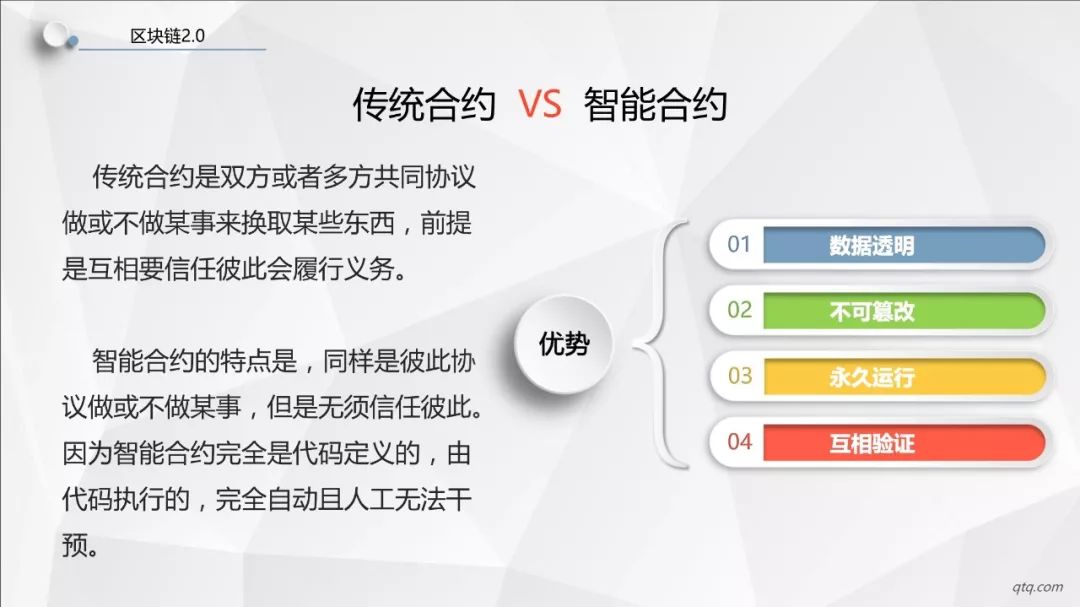 区块链2.0

传统合约 VS 智能合约

传统合约是双方或者多方共同协议做或不做某事来换取某些东西，前提是互相要信任彼此会履行义务。

智能合约的特点是，同样是彼此协议做或不做某事，但是无须信任彼此。因为智能合约完全是代码定义的，由代码执行的，完全自动且人工无法干预。

优势

01 数据透明

02 不可篡改

03 永久运行

04 互相验证

qtq.com